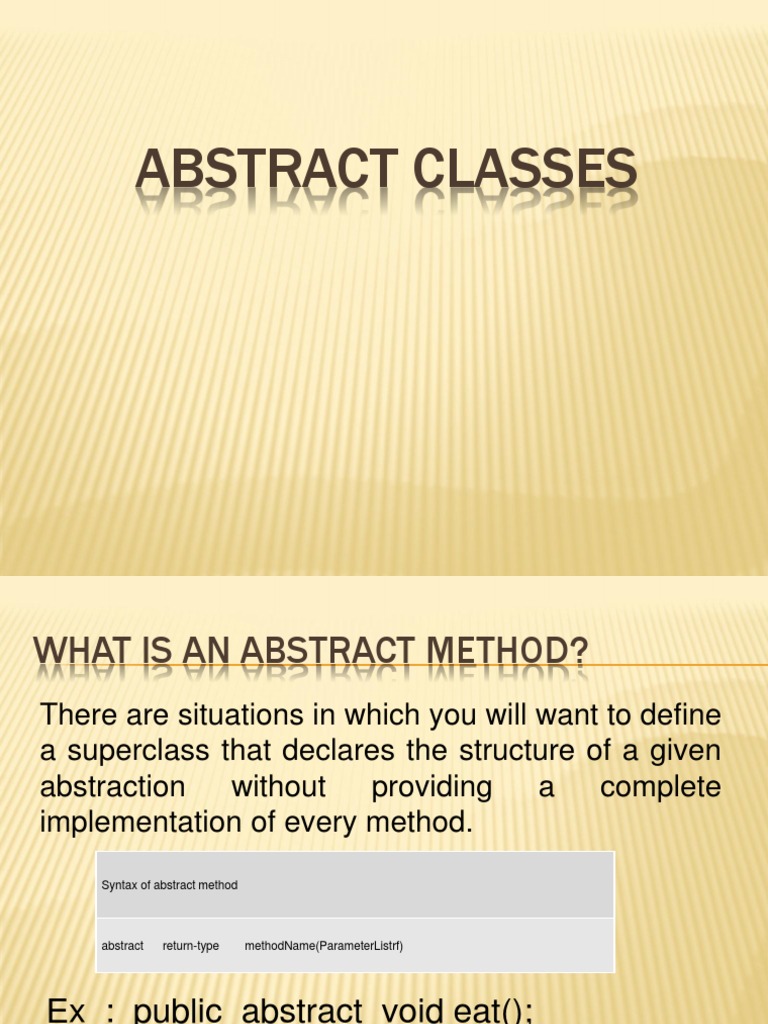 ABSTRACT CLASSES

WHAT IS AN ABSTRACT METHOD?

There are situations in which you will want to define a superclass that declares the structure of a given abstraction without providing a complete implementation of every method.

| Syntax of abstract method |
|---|
| abstract return-type methodName(ParameterListrf) |

Ex : public abstract void eat();